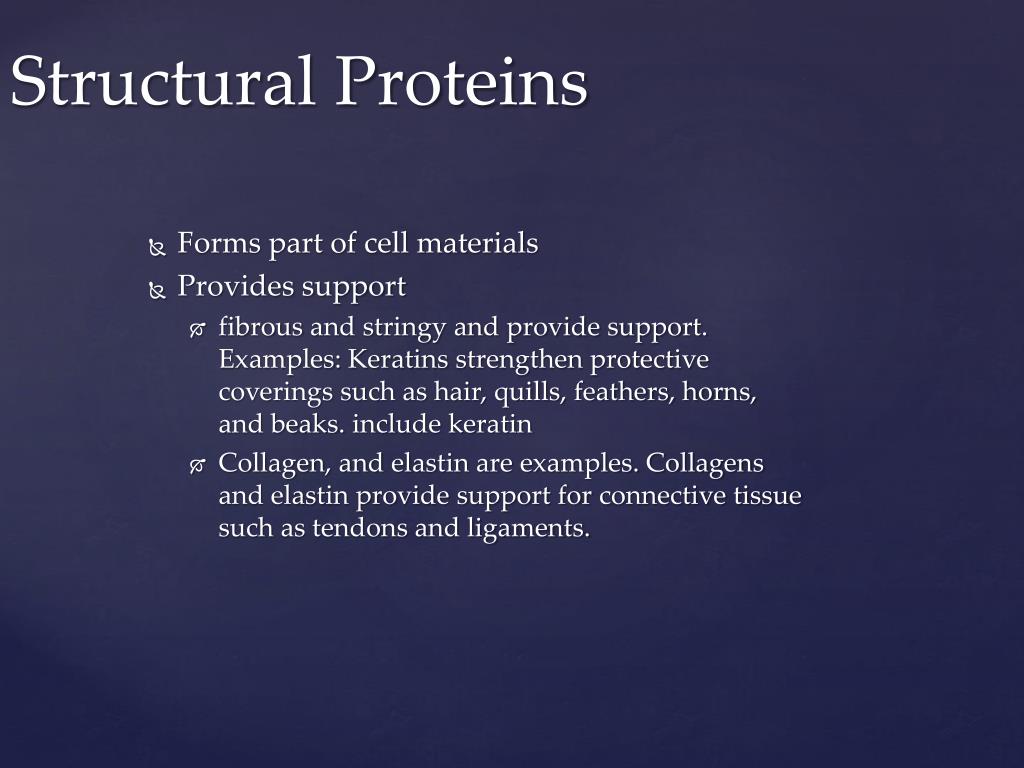 Structural Proteins

Forms part of cell materials
Provides support
fibrous and stringy and provide support. Examples: Keratins strengthen protective coverings such as hair, quills, feathers, horns, and beaks. include keratin
Collagen, and elastin are examples. Collagens and elastin provide support for connective tissue such as tendons and ligaments.